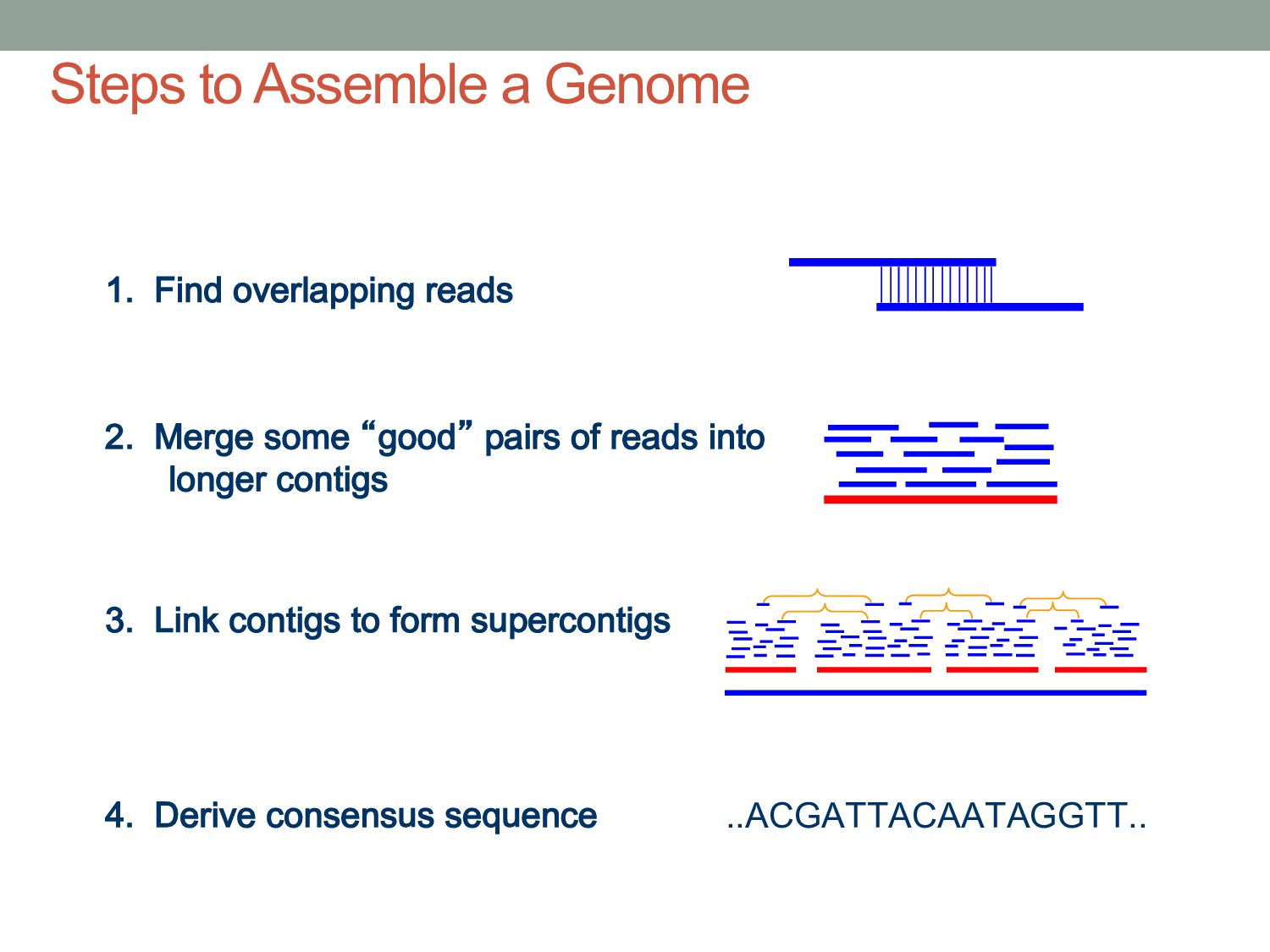 Steps to Assemble a Genome

1. Find overlapping reads

2. Merge some “good” pairs of reads into longer contigs

3. Link contigs to form supercontigs

4. Derive consensus sequence

..ACGATTACAATAGGTT..